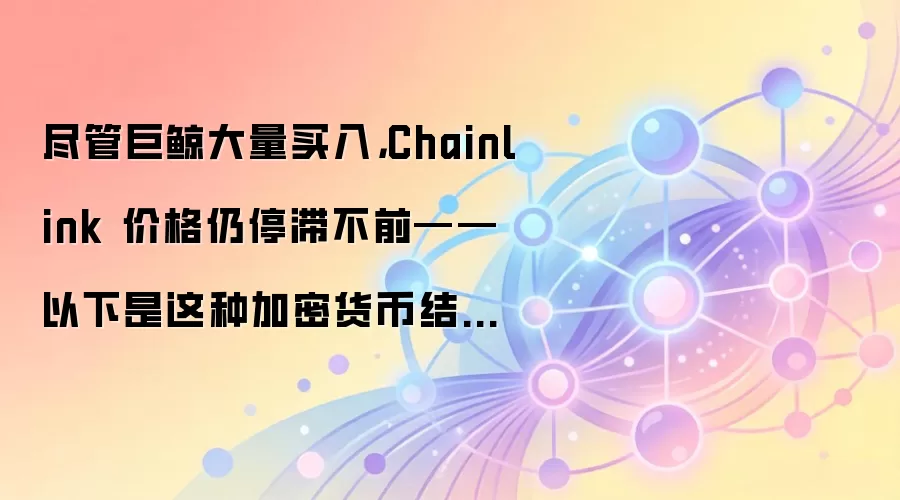 尽管巨鲸大量买入，Chainlink 价格仍停滞不前——以下是这种加密货币结...